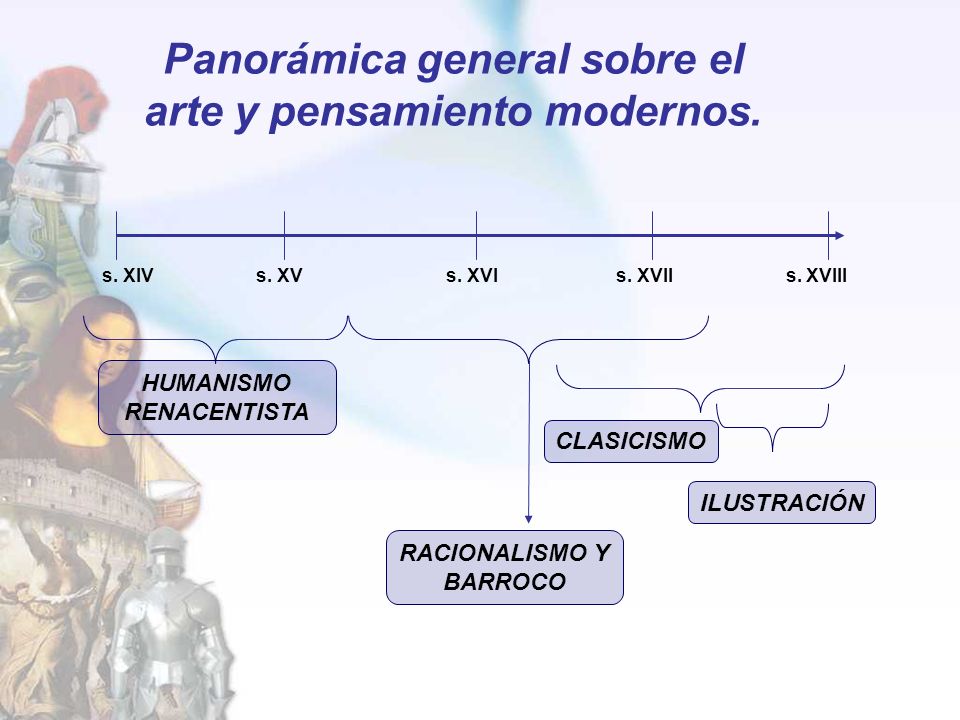 Panorámica general sobre el arte y pensamiento modernos.

s. XIV
s. XV
s. XVI
s. XVII
s. XVIII

HUMANISMO RENACENTISTA

CLASICISMO

ILUSTRACIÓN

RACIONALISMO Y BARROCO